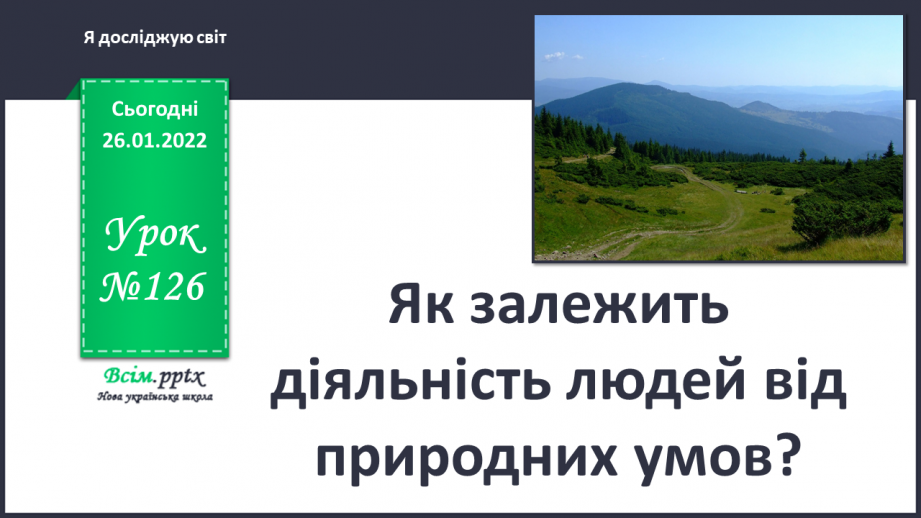 Я досліджую світ

Сьогодні
26.01.2022

Урок
№126

Всім.pptx
Нова українська школа

Як залежить діяльність людей від природних умов?